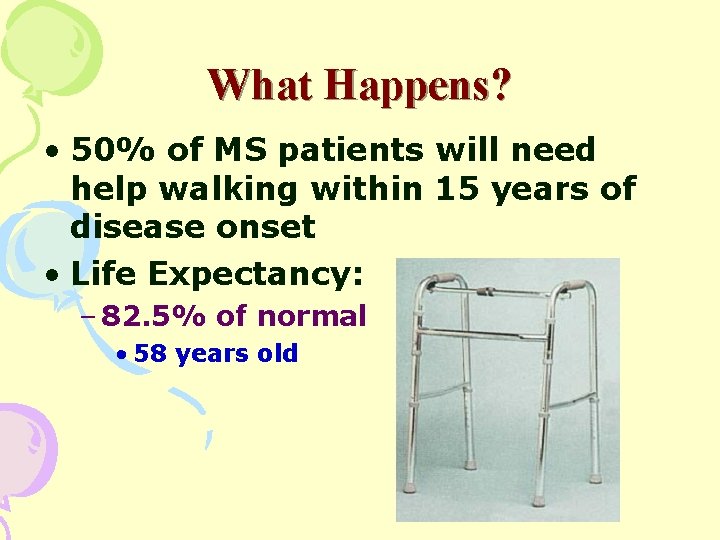 What Happens?

• 50% of MS patients will need help walking within 15 years of disease onset

• Life Expectancy:

– 82.5% of normal

• 58 years old